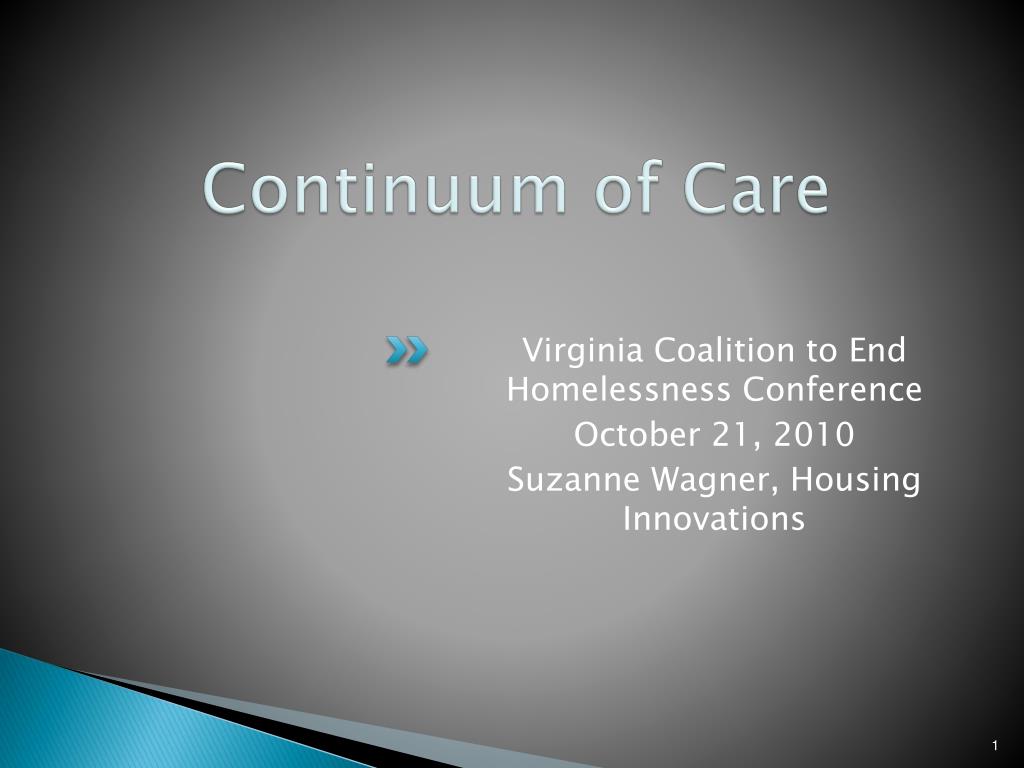 Continuum of Care

Virginia Coalition to End Homelessness Conference

October 21, 2010

Suzanne Wagner, Housing Innovations

1